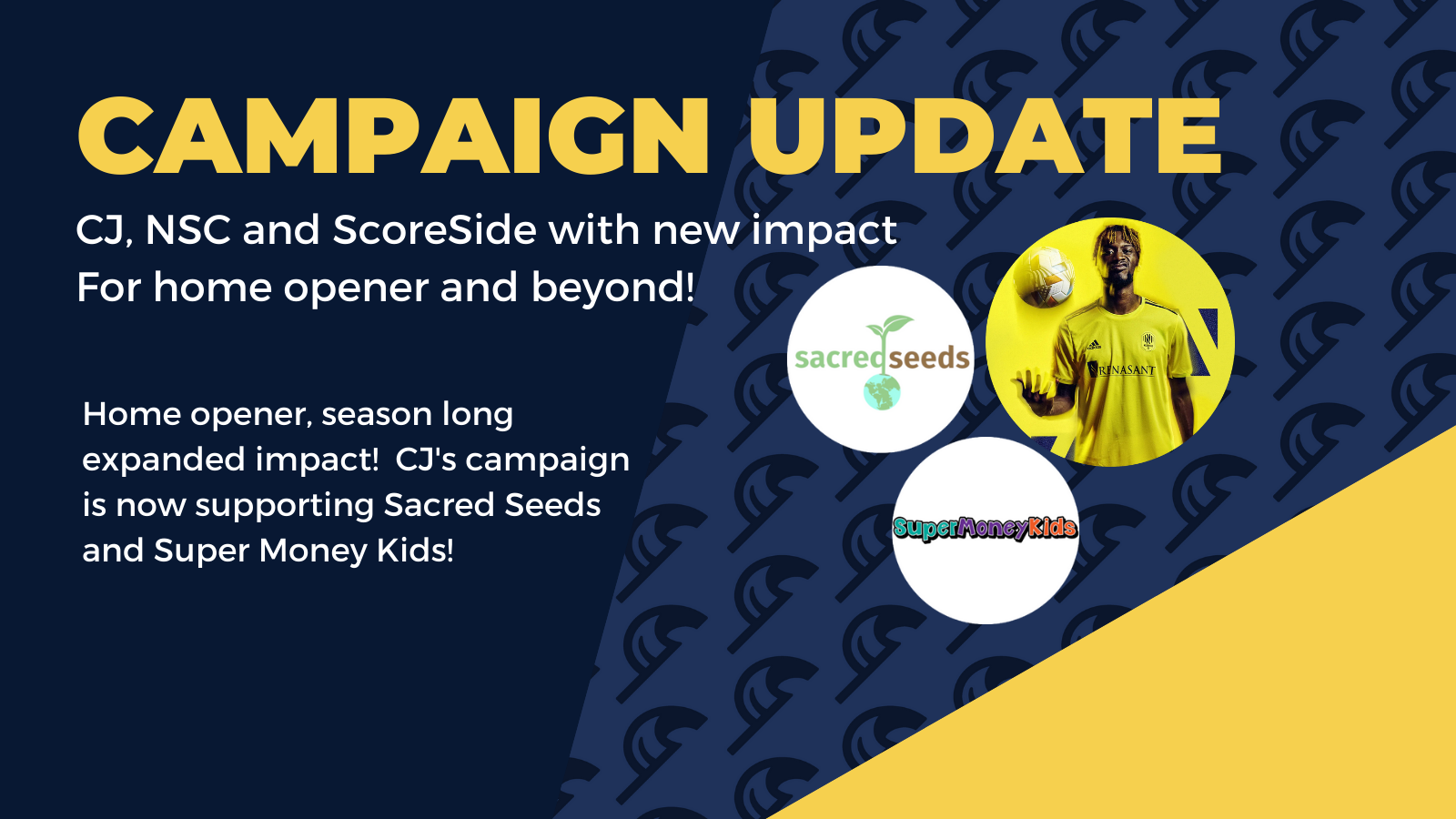 CAMPAIGN UPDATE

CJ, NSC and ScoreSide with new impact
For home opener and beyond!

Home opener, season long expanded impact! CJ's campaign is now supporting Sacred Seeds and Super Money Kids!

sacredseeds

RENASANT

SuperMoneyKids